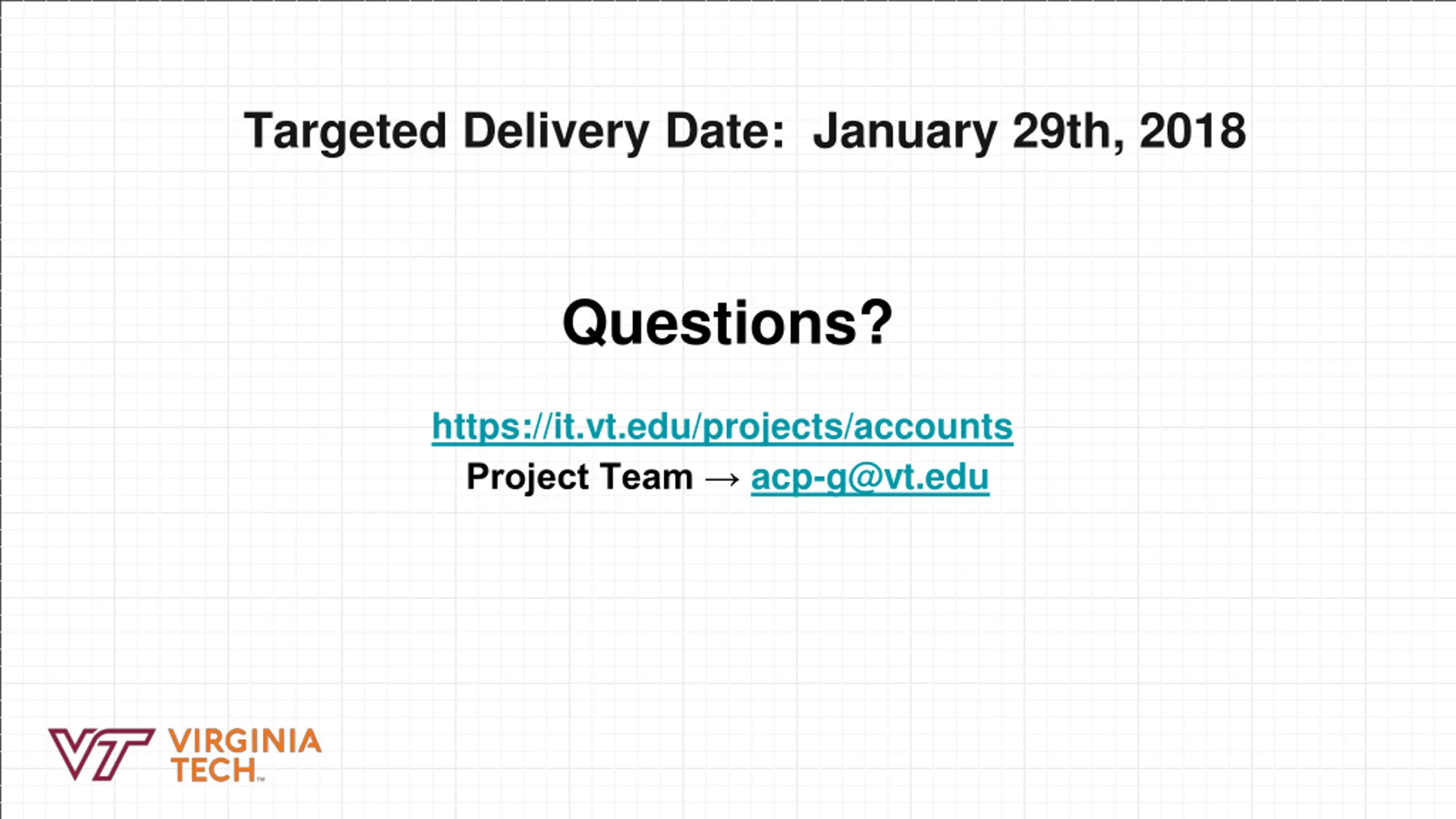 Targeted Delivery Date: January 29th, 2018

Questions?

https://it.vt.edu/projects/accounts
Project Team → acp-g@vt.edu

VT VIRGINIA TECH™